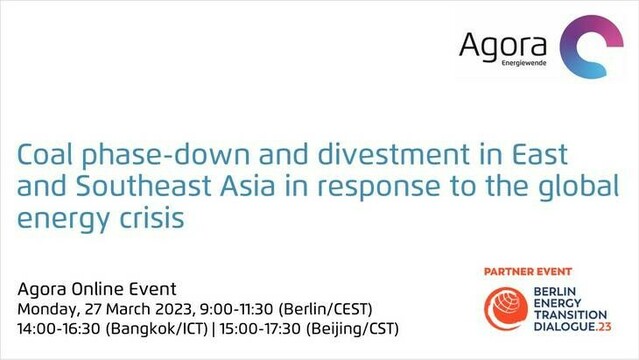 Agora
Energiewende

Coal phase-down and divestment in East and Southeast Asia in response to the global energy crisis

Agora Online Event
Monday, 27 March 2023, 9:00-11:30 (Berlin/CEST)
14:00-16:30 (Bangkok/ICT) | 15:00-17:30 (Beijing/CST)

PARTNER EVENT
BERLIN
ENERGY
TRANSITION
DIALOGUE.23